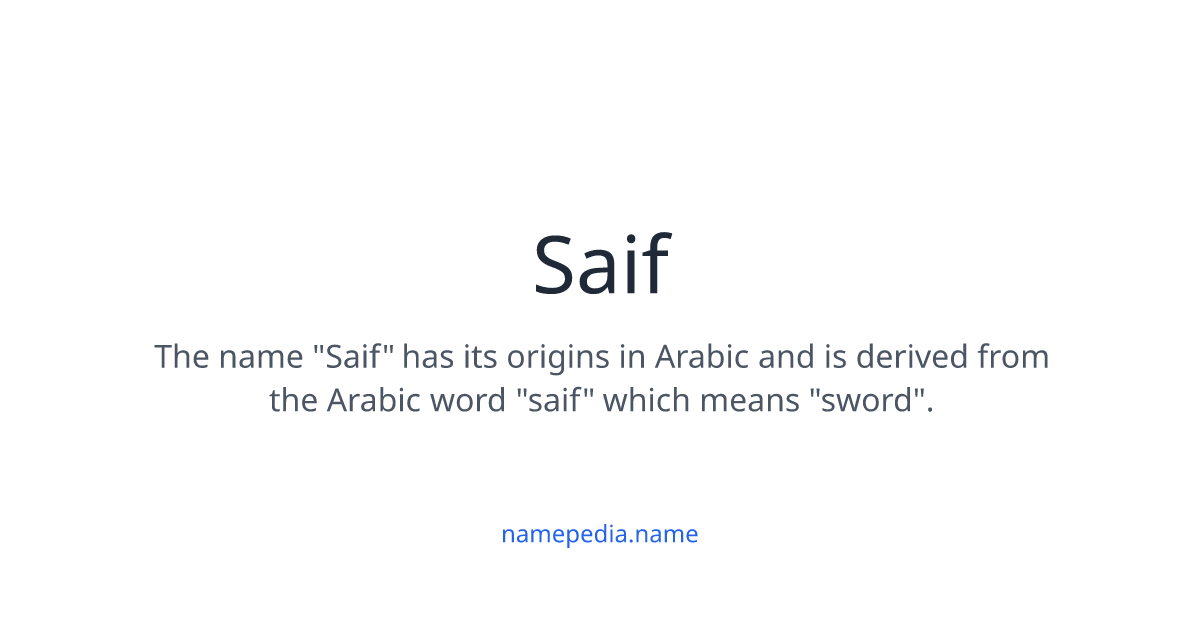 Saif

The name "Saif" has its origins in Arabic and is derived from the Arabic word "saif" which means "sword".

namepedia.name